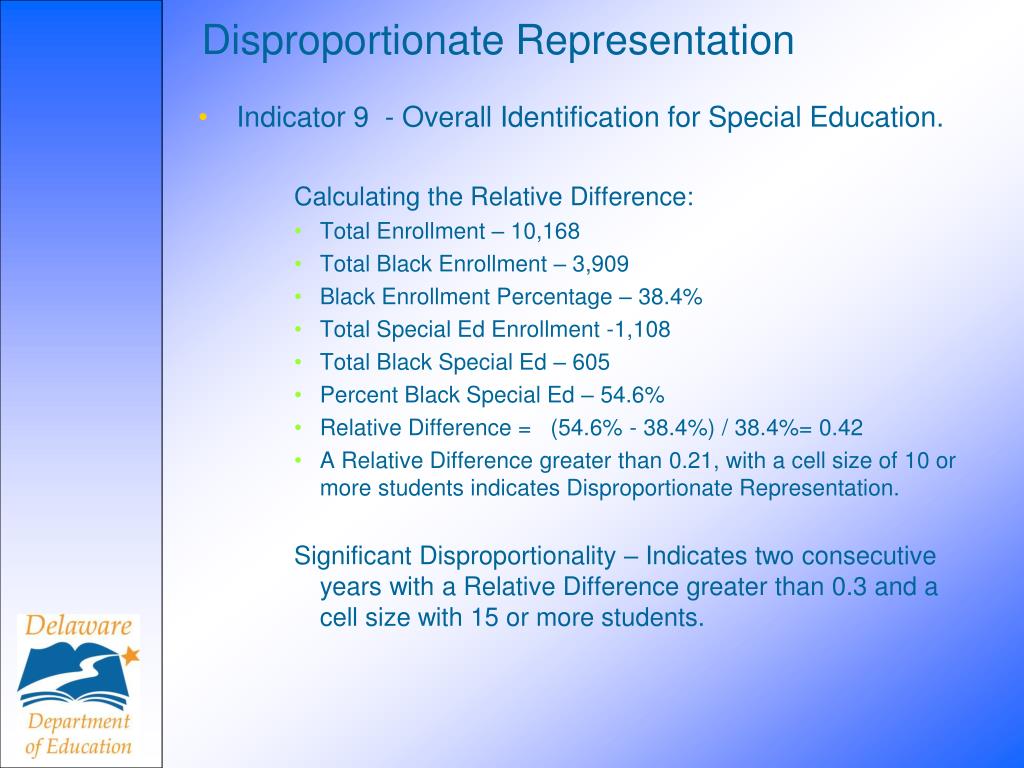 Disproportionate Representation

• Indicator 9 - Overall Identification for Special Education.

Calculating the Relative Difference:

• Total Enrollment – 10,168
• Total Black Enrollment – 3,909
• Black Enrollment Percentage – 38.4%
• Total Special Ed Enrollment -1,108
• Total Black Special Ed – 605
• Percent Black Special Ed – 54.6%
• Relative Difference = (54.6% - 38.4%) / 38.4%= 0.42
• A Relative Difference greater than 0.21, with a cell size of 10 or more students indicates Disproportionate Representation.

Significant Disproportionality – Indicates two consecutive years with a Relative Difference greater than 0.3 and a cell size with 15 or more students.

Delaware
Department of Education